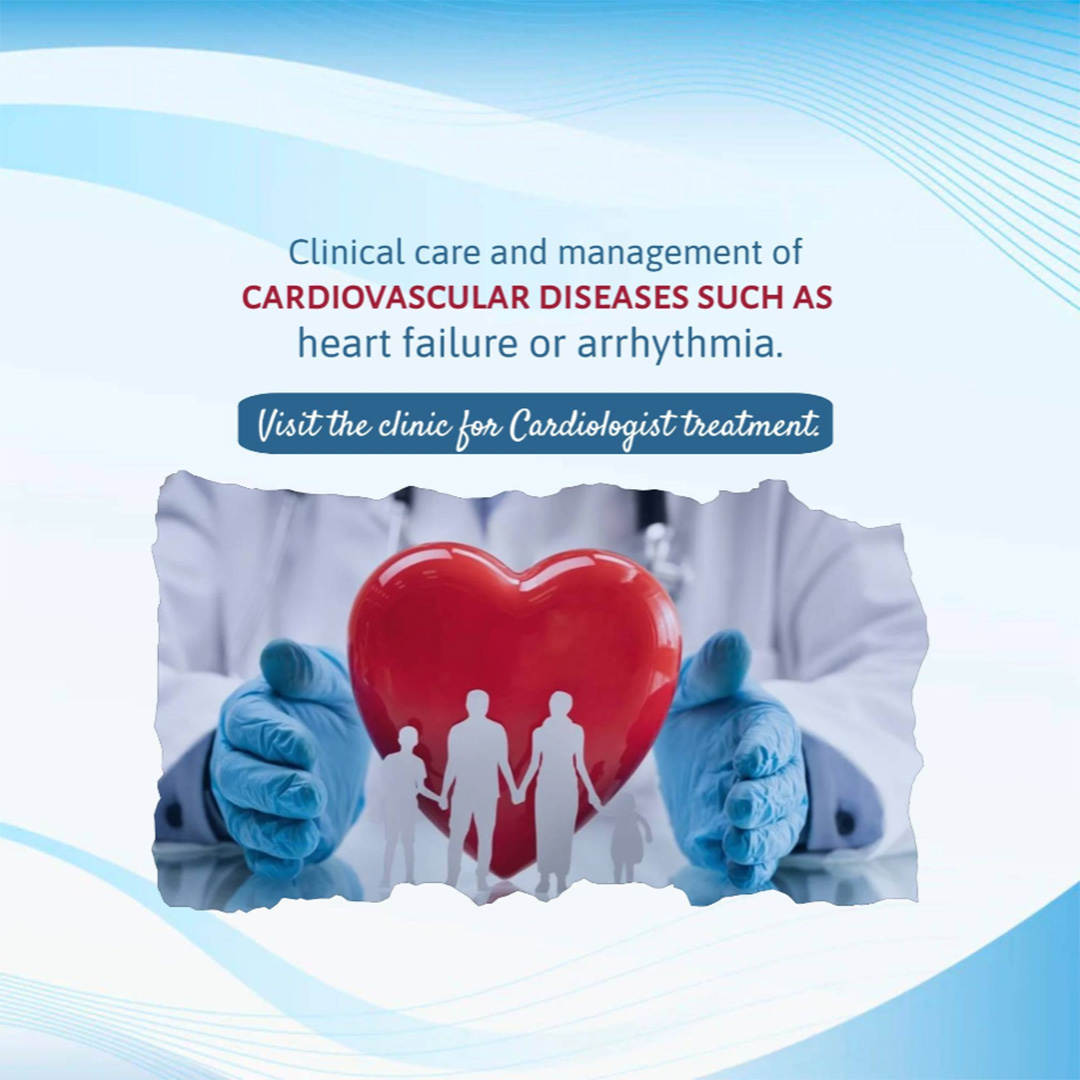 Clinical care and management of CARDIOVASCULAR DISEASES SUCH AS heart failure or arrhythmia.

Visit the clinic for Cardiologist treatment.